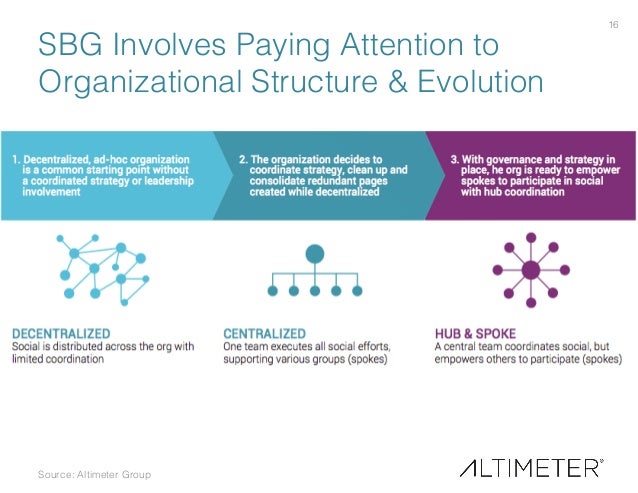 16

SBG Involves Paying Attention to Organizational Structure & Evolution

1. Decentralized, ad-hoc organization is a common starting point without a coordinated strategy or leadership involvement

2. The organization decides to coordinate strategy, clean up and consolidate redundant pages created while decentralized

3. With governance and strategy in place, he org is ready to empower spokes to participate in social with hub coordination

DECENTRALIZED
Social is distributed across the org with limited coordination

CENTRALIZED
One team executes all social efforts, supporting various groups (spokes)

HUB & SPOKE
A central team coordinates social, but empowers others to participate (spokes)

Source: Altimeter Group

ALTIMETER